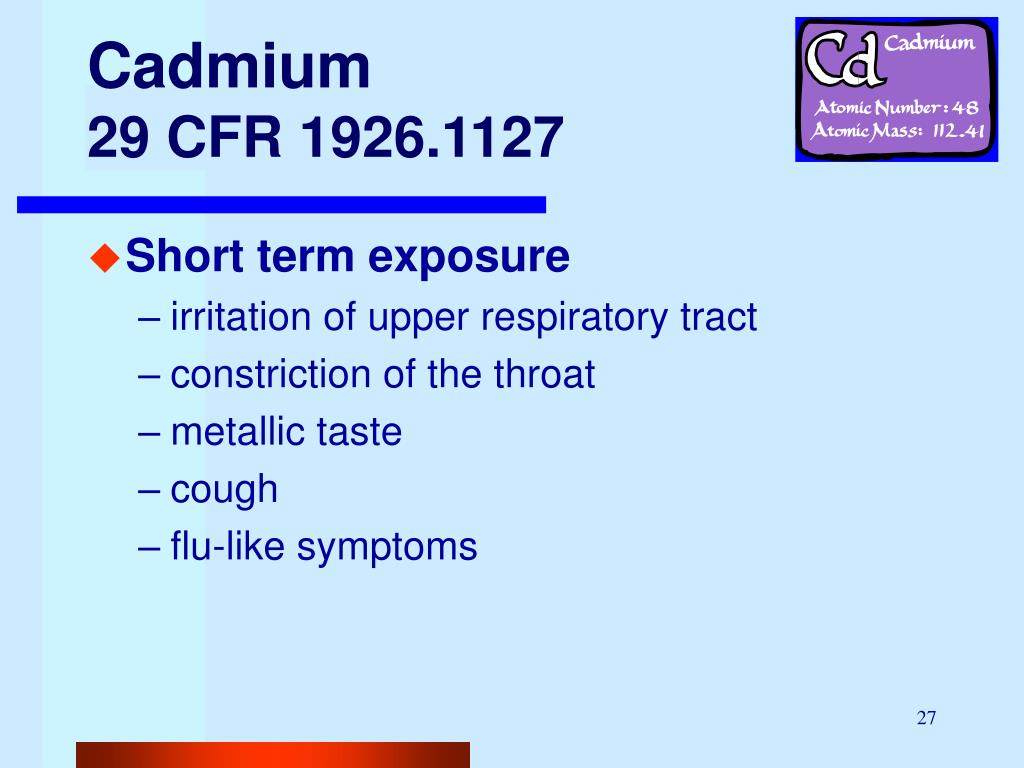 Cadmium
29 CFR 1926.1127

Cd Cadmium
Atomic Number : 48
Atomic Mass: 112.41

Short term exposure
– irritation of upper respiratory tract
– constriction of the throat
– metallic taste
– cough
– flu-like symptoms

27